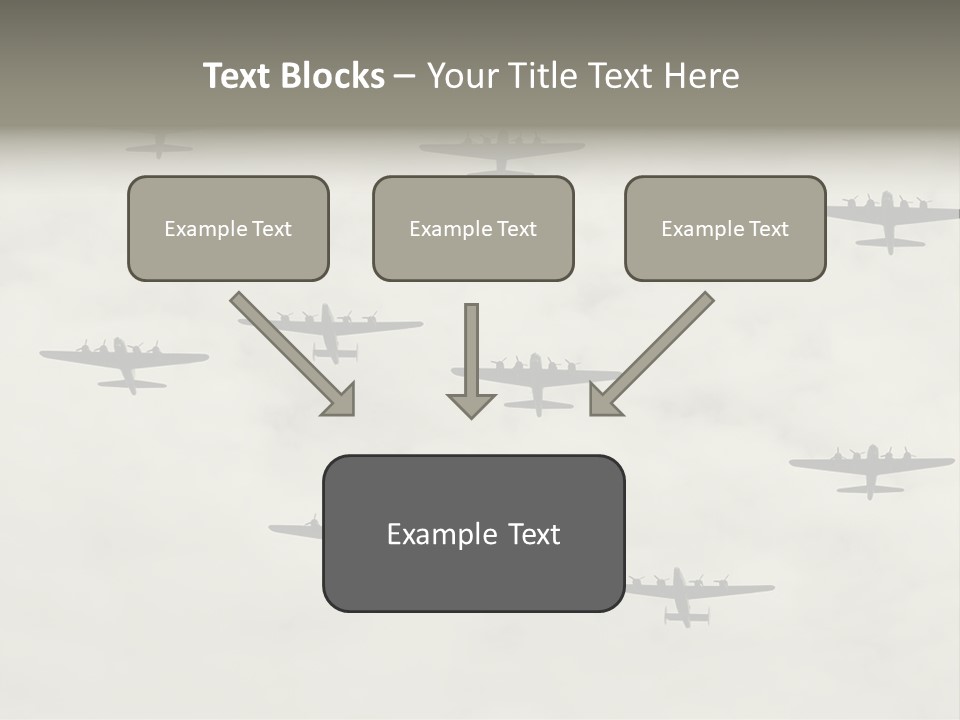 Text Blocks – Your Title Text Here

Example Text

Example Text

Example Text

Example Text